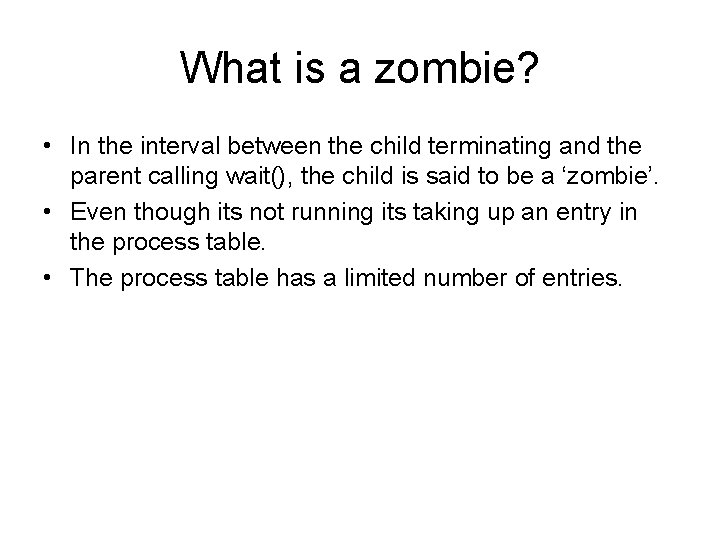 What is a zombie?

• In the interval between the child terminating and the parent calling wait(), the child is said to be a ‘zombie’.

• Even though its not running its taking up an entry in the process table.

• The process table has a limited number of entries.